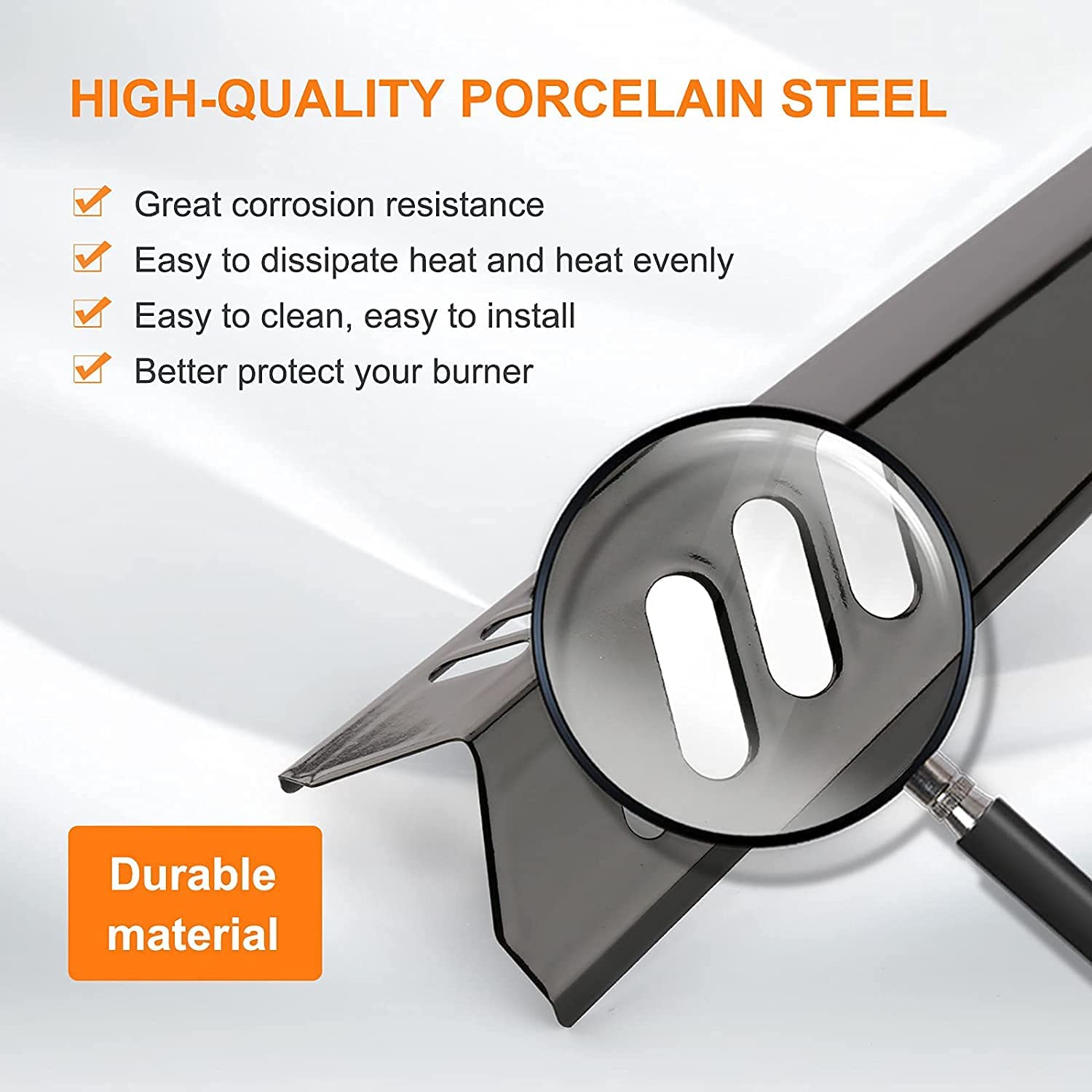 HIGH-QUALITY PORCELAIN STEEL

Great corrosion resistance
Easy to dissipate heat and heat evenly
Easy to clean, easy to install
Better protect your burner

Durable material